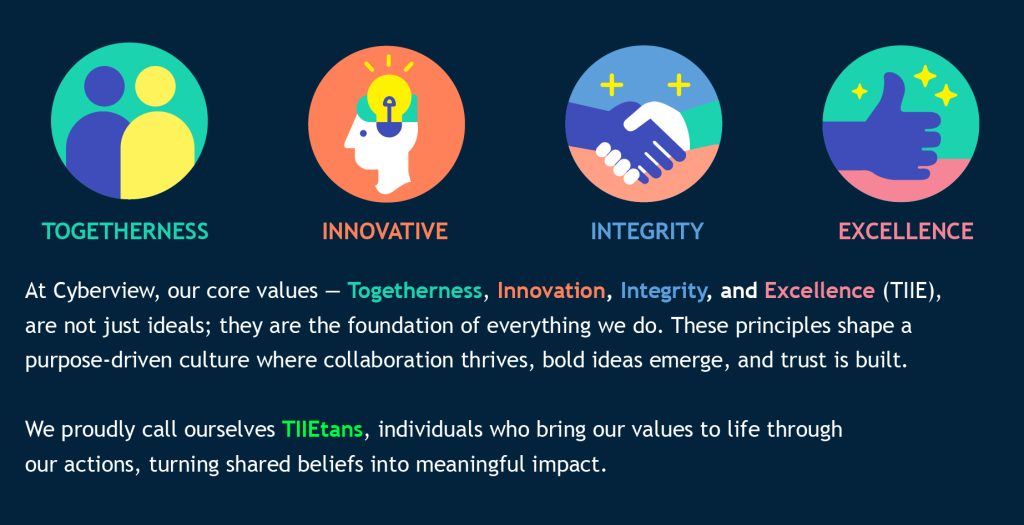 TOGETHERNESS

INNOVATIVE

INTEGRITY

EXCELLENCE

At Cyberview, our core values — Togetherness, Innovation, Integrity, and Excellence (TIIE), are not just ideals; they are the foundation of everything we do. These principles shape a purpose-driven culture where collaboration thrives, bold ideas emerge, and trust is built.

We proudly call ourselves TIIEtans, individuals who bring our values to life through our actions, turning shared beliefs into meaningful impact.